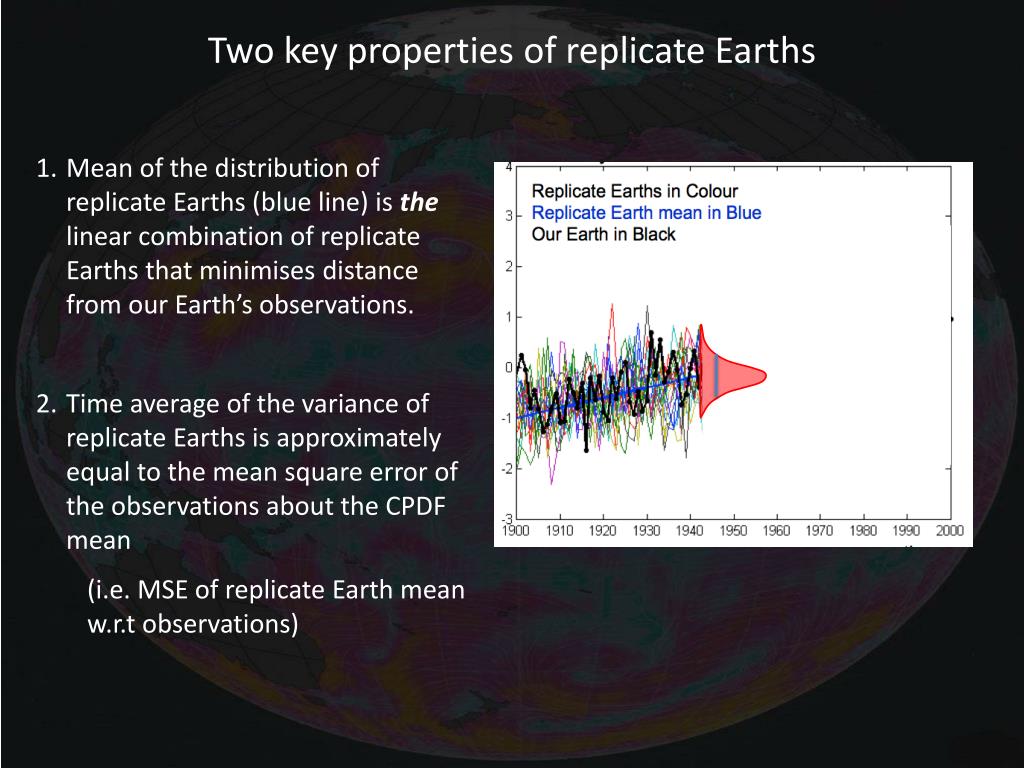 Two key properties of replicate Earths

1. Mean of the distribution of replicate Earths (blue line) is ***the*** linear combination of replicate Earths that minimises distance from our Earth's observations.

2. Time average of the variance of replicate Earths is approximately equal to the mean square error of the observations about the CPDF mean

(i.e. MSE of replicate Earth mean w.r.t observations)

Replicate Earths in Colour
Replicate Earth mean in Blue
Our Earth in Black

4
3
2
1
0
-1
-2
-3
1900 1910 1920 1930 1940 1950 1960 1970 1980 1990 2000